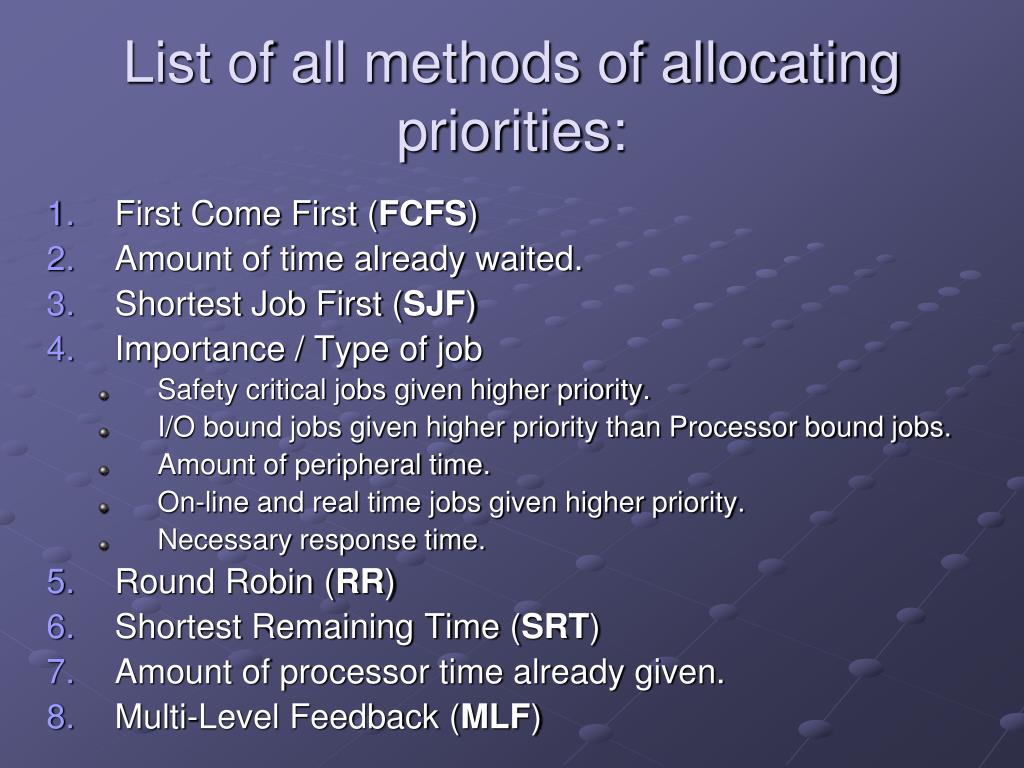 List of all methods of allocating priorities:

1. First Come First (FCFS)
2. Amount of time already waited.
3. Shortest Job First (SJF)
4. Importance / Type of job
   - Safety critical jobs given higher priority.
   - I/O bound jobs given higher priority than Processor bound jobs.
   - Amount of peripheral time.
   - On-line and real time jobs given higher priority.
   - Necessary response time.
5. Round Robin (RR)
6. Shortest Remaining Time (SRT)
7. Amount of processor time already given.
8. Multi-Level Feedback (MLF)